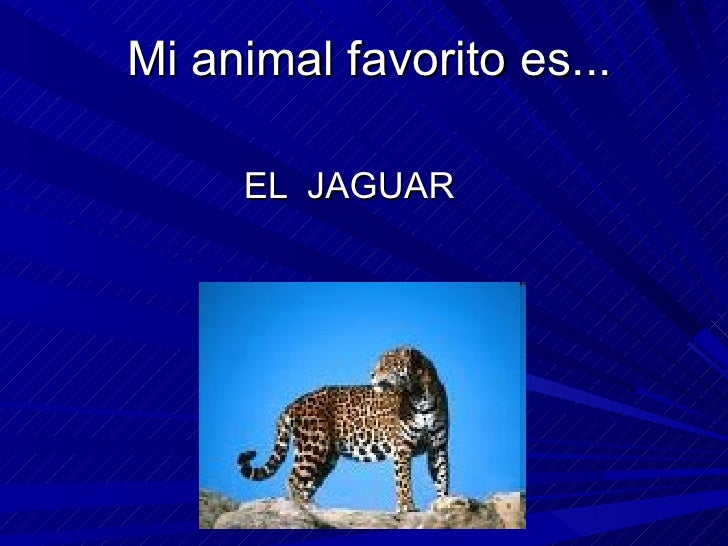 Mi animal favorito es...

EL JAGUAR